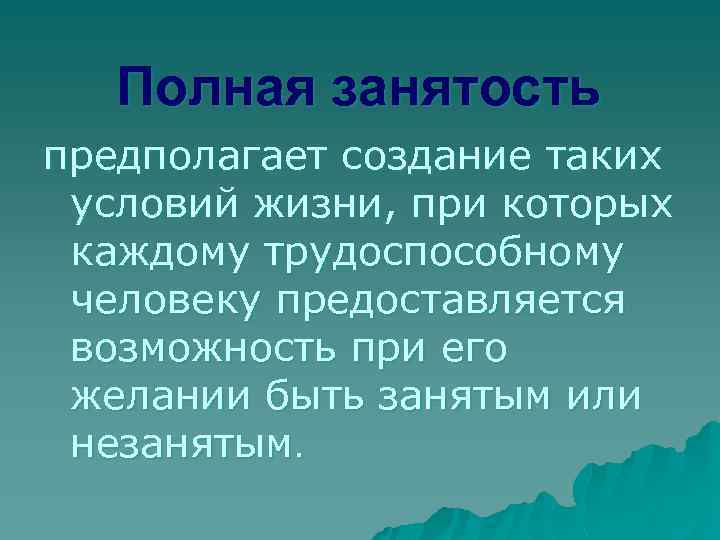 Полная занятость

предполагает создание таких условий жизни, при которых каждому трудоспособному человеку предоставляется возможность при его желании быть занятым или незанятым.